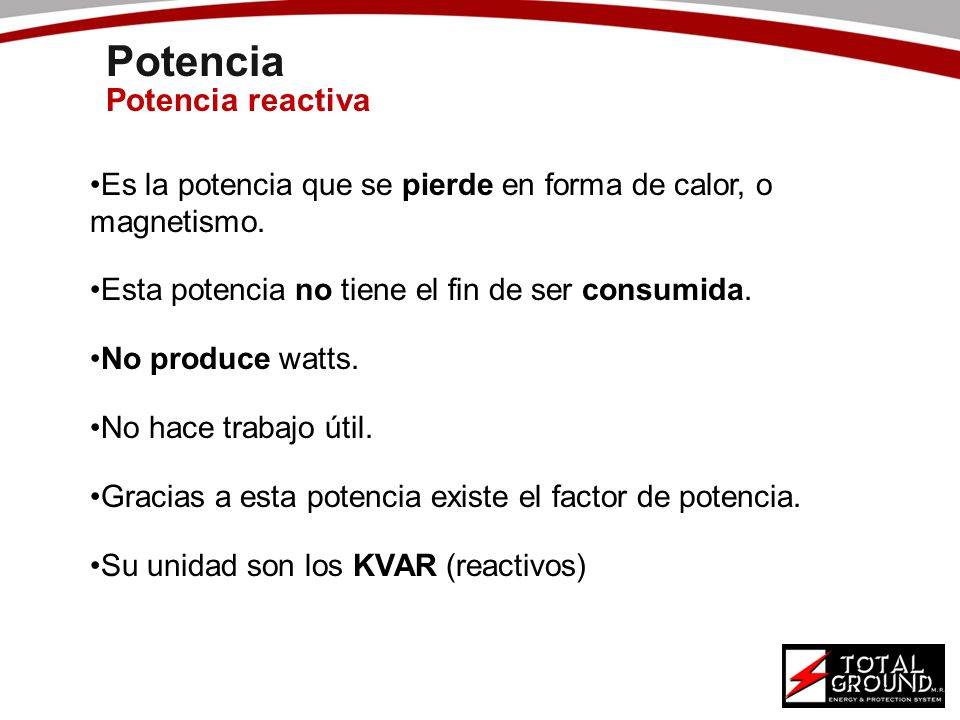 Potencia
Potencia reactiva

•Es la potencia que se pierde en forma de calor, o magnetismo.

•Esta potencia no tiene el fin de ser consumida.

•No produce watts.

•No hace trabajo útil.

•Gracias a esta potencia existe el factor de potencia.

•Su unidad son los KVAR (reactivos)

TOTAL GROUND M.R.
ENERGY & PROTECTION SYSTEM